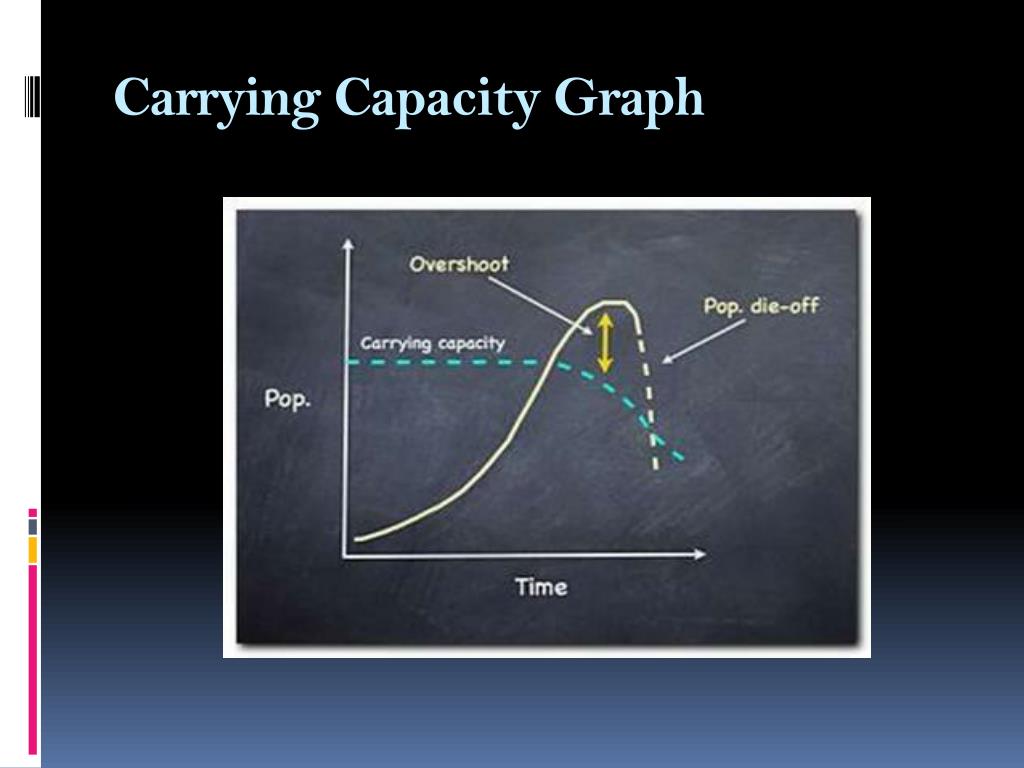 Carrying Capacity Graph

Overshoot

Pop. die-off

Carrying capacity

Pop.

Time